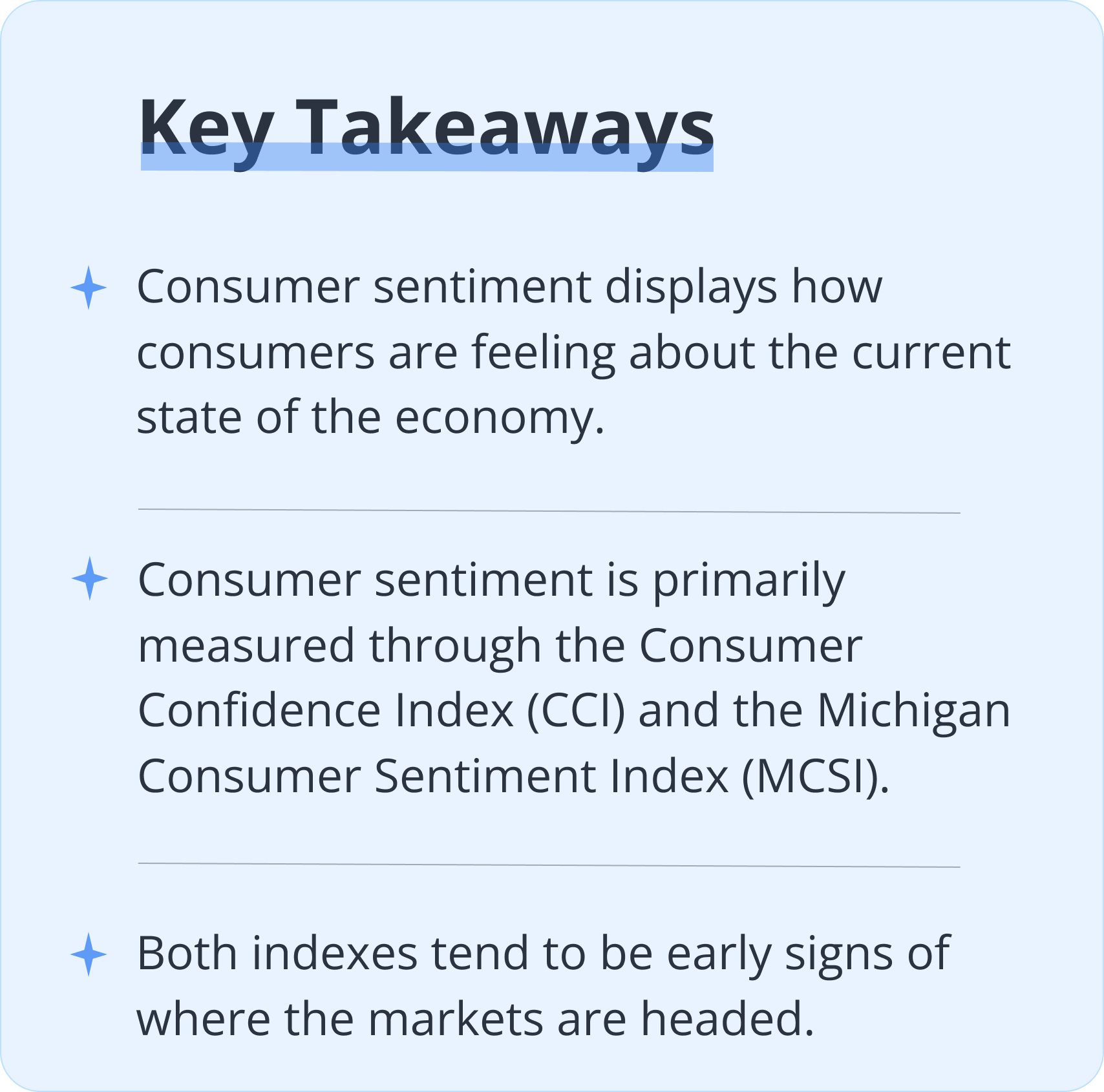 Key Takeaways

Consumer sentiment displays how consumers are feeling about the current state of the economy.

Consumer sentiment is primarily measured through the Consumer Confidence Index (CCI) and the Michigan Consumer Sentiment Index (MCSI).

Both indexes tend to be early signs of where the markets are headed.